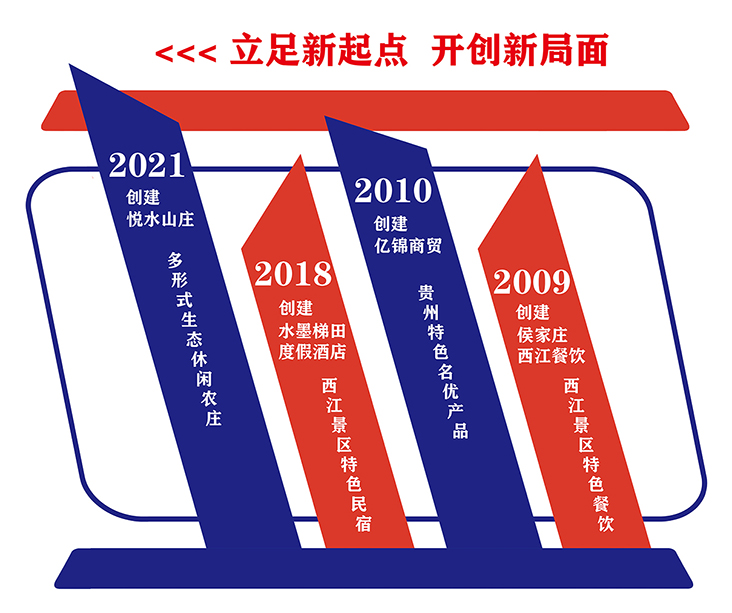 <<< 立足新起点 开创新局面

2021
创建
悦水山庄

多形式生态休闲农庄

2018
创建
水墨梯田
度假酒店

西江景区特色民宿

2010
创建
亿锦商贸

贵州特色名优产品

2009
创建
侯家庄
西江餐饮

西江景区特色餐饮